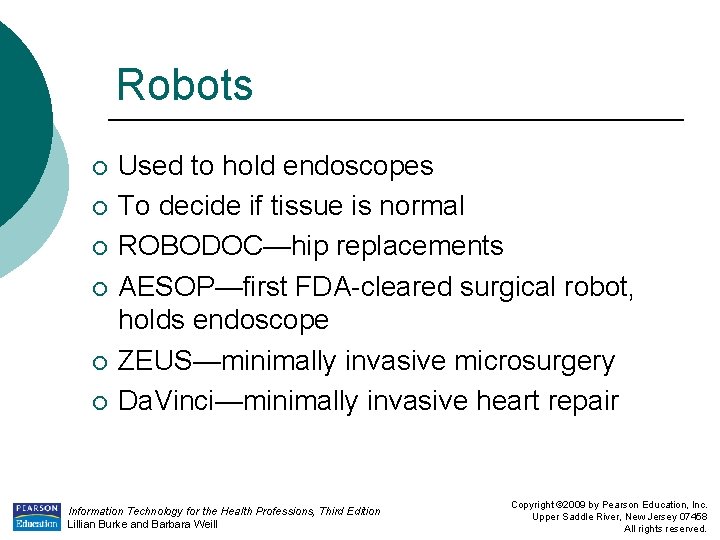 Robots

○ Used to hold endoscopes
○ To decide if tissue is normal
○ ROBODOC—hip replacements
○ AESOP—first FDA-cleared surgical robot, holds endoscope
○ ZEUS—minimally invasive microsurgery
○ DaVinci—minimally invasive heart repair

PEARSON Education

Information Technology for the Health Professions, Third Edition
Lillian Burke and Barbara Weill

Copyright ©2009 by Pearson Education, Inc.
Upper Saddle River, New Jersey 07458
All rights reserved.